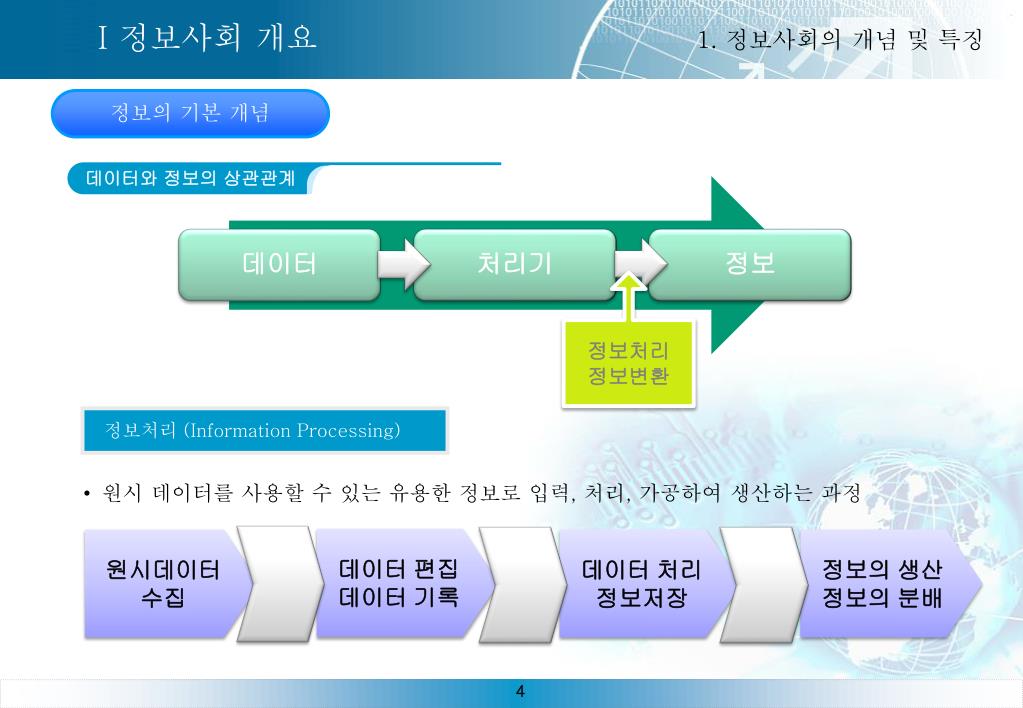 Ⅰ 정보사회 개요

1. 정보사회의 개념 및 특징

정보의 기본 개념

데이터와 정보의 상관관계

데이터

처리기

정보

정보처리
정보변환

정보처리 (Information Processing)

• 원시 데이터를 사용할 수 있는 유용한 정보로 입력, 처리, 가공하여 생산하는 과정

원시데이터
수집

데이터 편집
데이터 기록

데이터 처리
정보저장

정보의 생산
정보의 분배

4